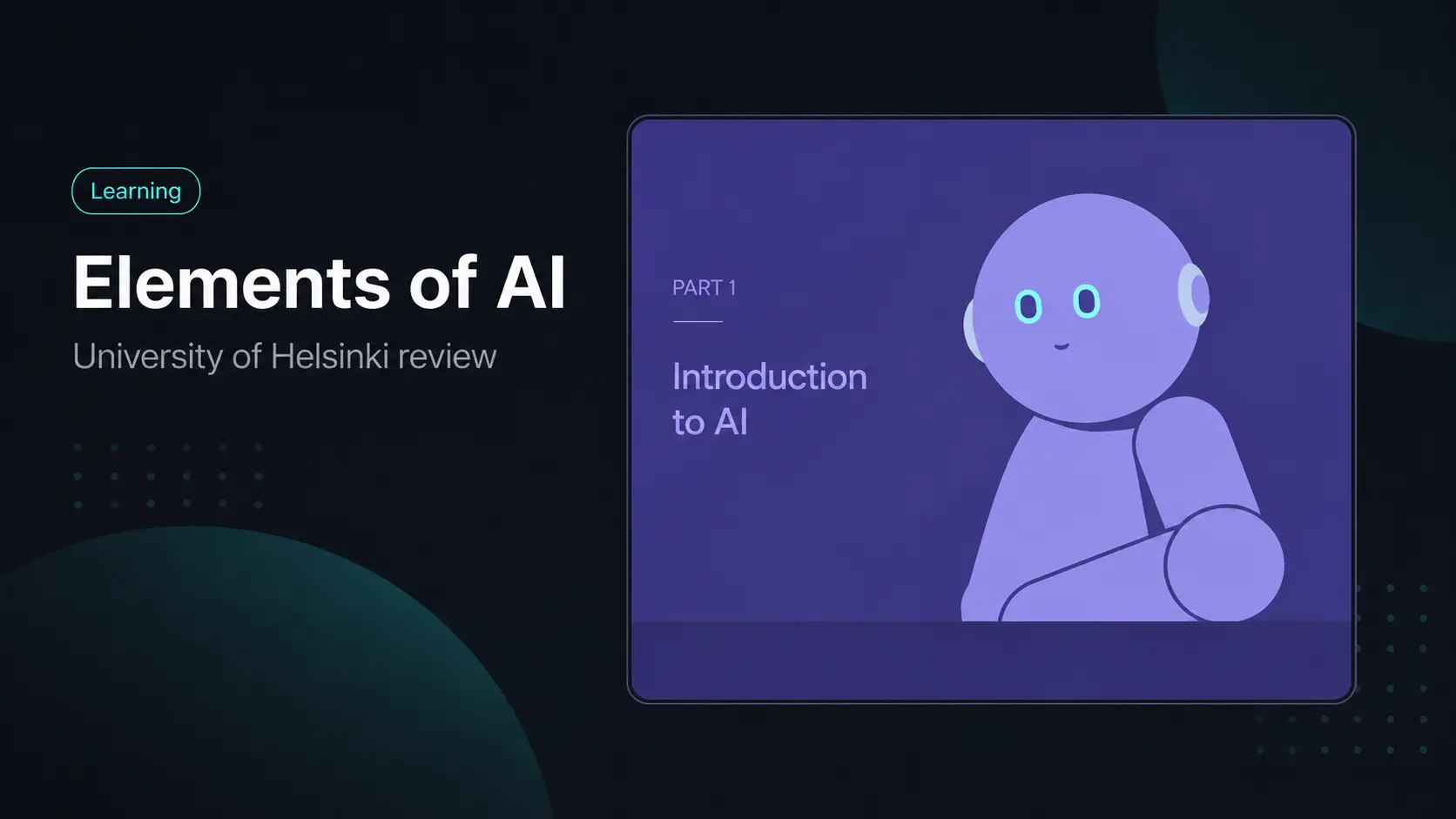 Learning

Elements of AI

University of Helsinki review

PART 1

Introduction to AI